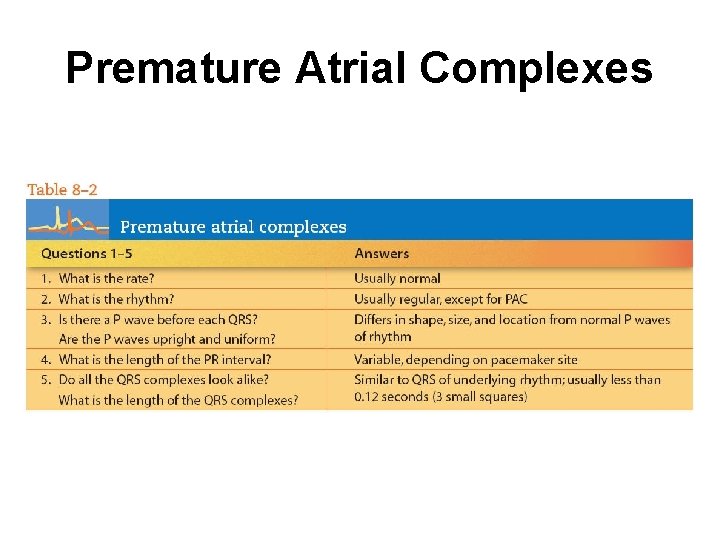 Premature Atrial Complexes

Table 8–2

Premature atrial complexes

| Questions 1–5 | Answers |
|---|---|
| 1. What is the rate? | Usually normal |
| 2. What is the rhythm? | Usually regular, except for PAC |
| 3. Is there a P wave before each QRS? Are the P waves upright and uniform? | Differs in shape, size, and location from normal P waves of rhythm |
| 4. What is the length of the PR interval? | Variable, depending on pacemaker site |
| 5. Do all the QRS complexes look alike? What is the length of the QRS complexes? | Similar to QRS of underlying rhythm; usually less than 0.12 seconds (3 small squares) |